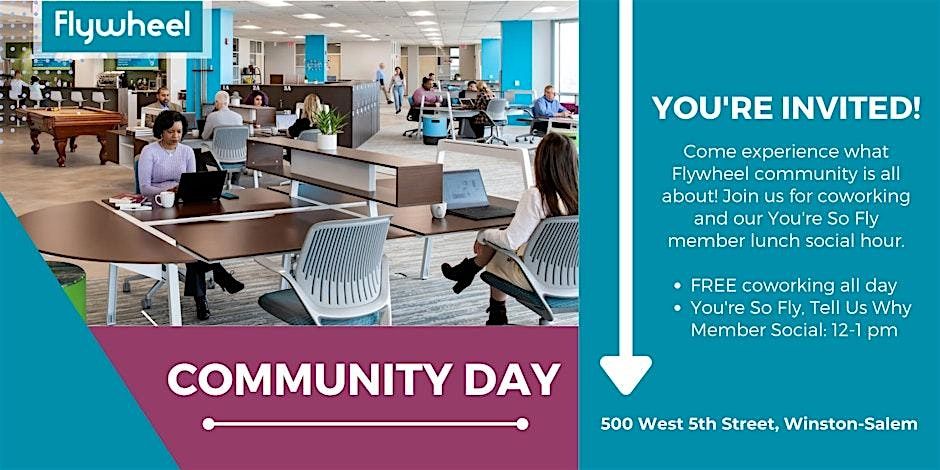 Flywheel

COMMUNITY DAY

YOU'RE INVITED!

Come experience what Flywheel community is all about! Join us for coworking and our You're So Fly member lunch social hour.

• FREE coworking all day
• You're So Fly, Tell Us Why Member Social: 12-1 pm

500 West 5th Street, Winston-Salem